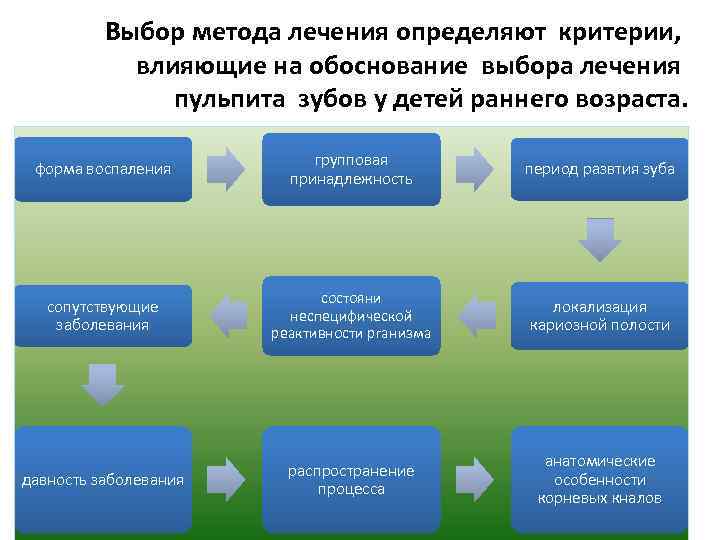 Выбор метода лечения определяют критерии, влияющие на обоснование выбора лечения пульпита зубов у детей раннего возраста.

форма воспаления

групповая принадлежность

период развтия зуба

локализация кариозной полости

состояни неспецифической реактивности рганизма

сопутствующие заболевания

давность заболевания

распространение процесса

анатомические особенности корневых кналов